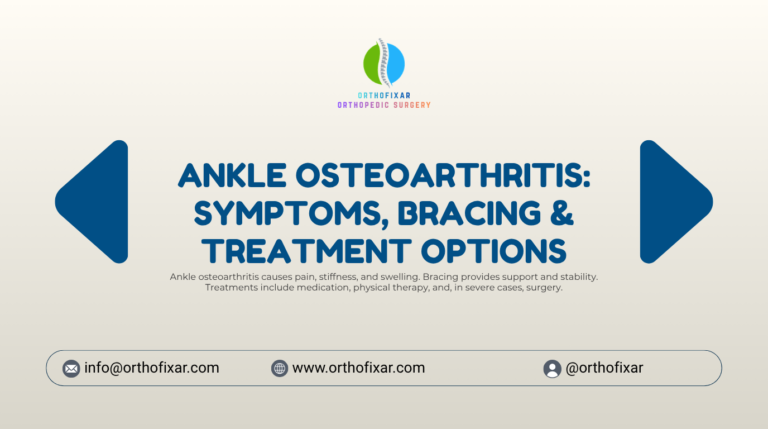 ORTHOFIXAR
ORTHOPEDIC SURGERY

ANKLE OSTEOARTHRITIS: SYMPTOMS, BRACING & TREATMENT OPTIONS

Ankle osteoarthritis causes pain, stiffness, and swelling. Bracing provides support and stability. Treatments include medication, physical therapy, and, in severe cases, surgery.

info@orthofixar.com www.orthofixar.com @orthofixar